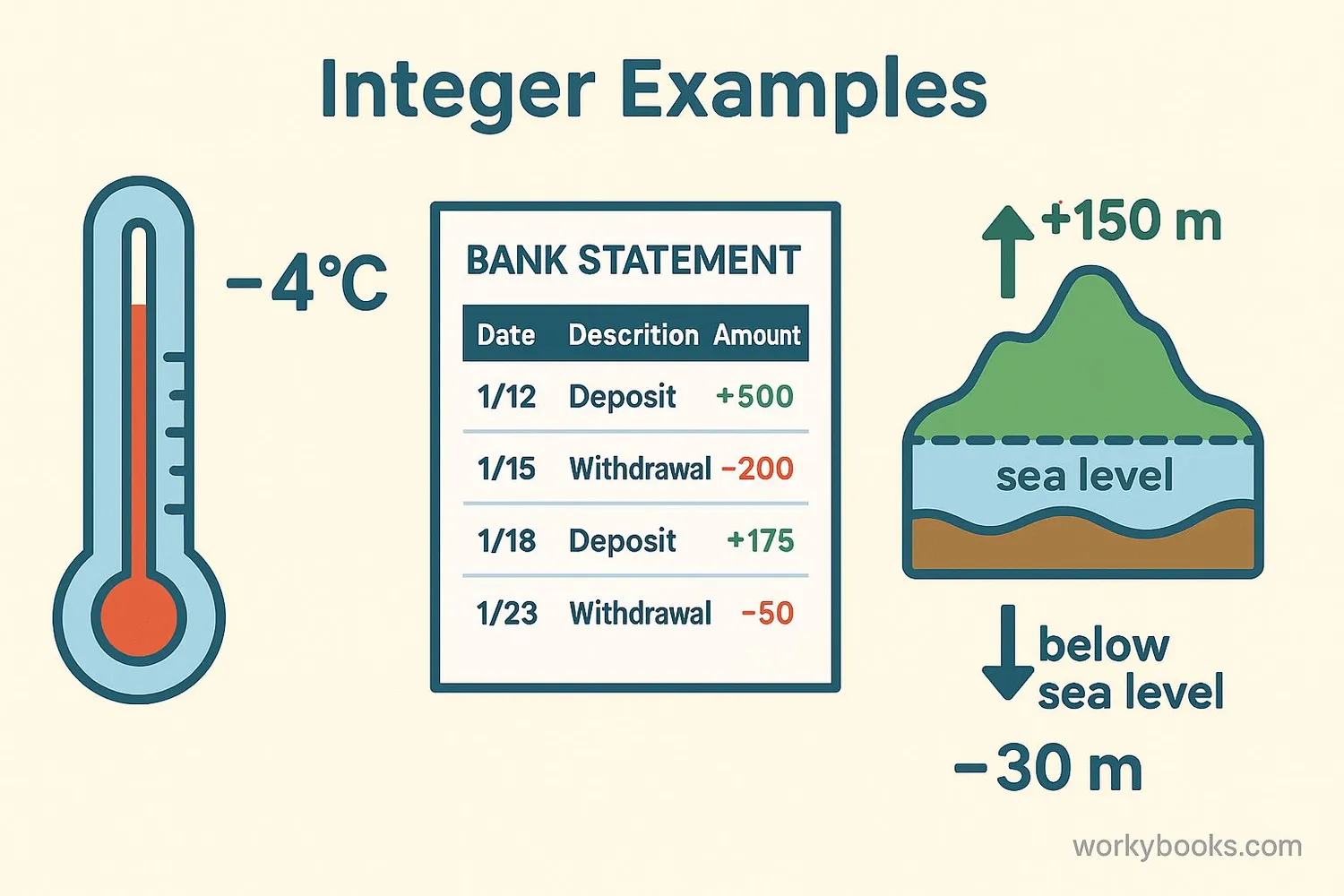 Integer Examples

−4°C

BANK STATEMENT

| Date | Descrition | Amount |
|---|---|---|
| 1/12 | Deposit | +500 |
| 1/15 | Withdrawal | −200 |
| 1/18 | Deposit | +175 |
| 1/23 | Withdrawal | −50 |

+150 m

sea level

below sea level

−30 m

workybooks.com